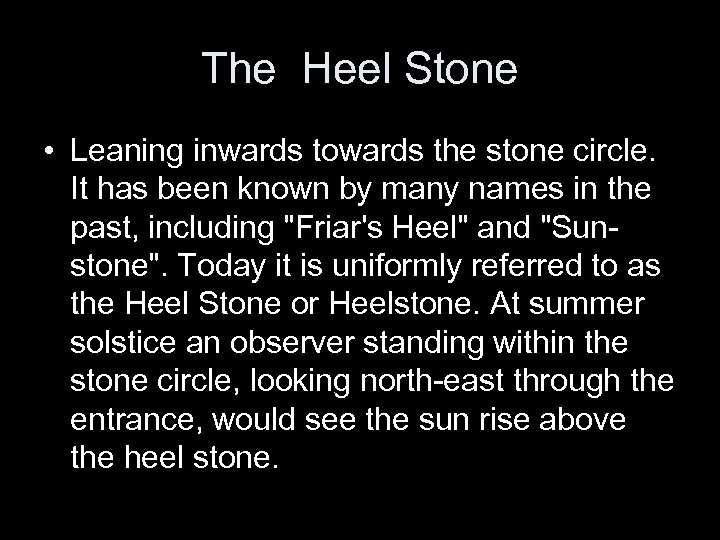 The Heel Stone

• Leaning inwards towards the stone circle. It has been known by many names in the past, including "Friar's Heel" and "Sun-stone". Today it is uniformly referred to as the Heel Stone or Heelstone. At summer solstice an observer standing within the stone circle, looking north-east through the entrance, would see the sun rise above the heel stone.